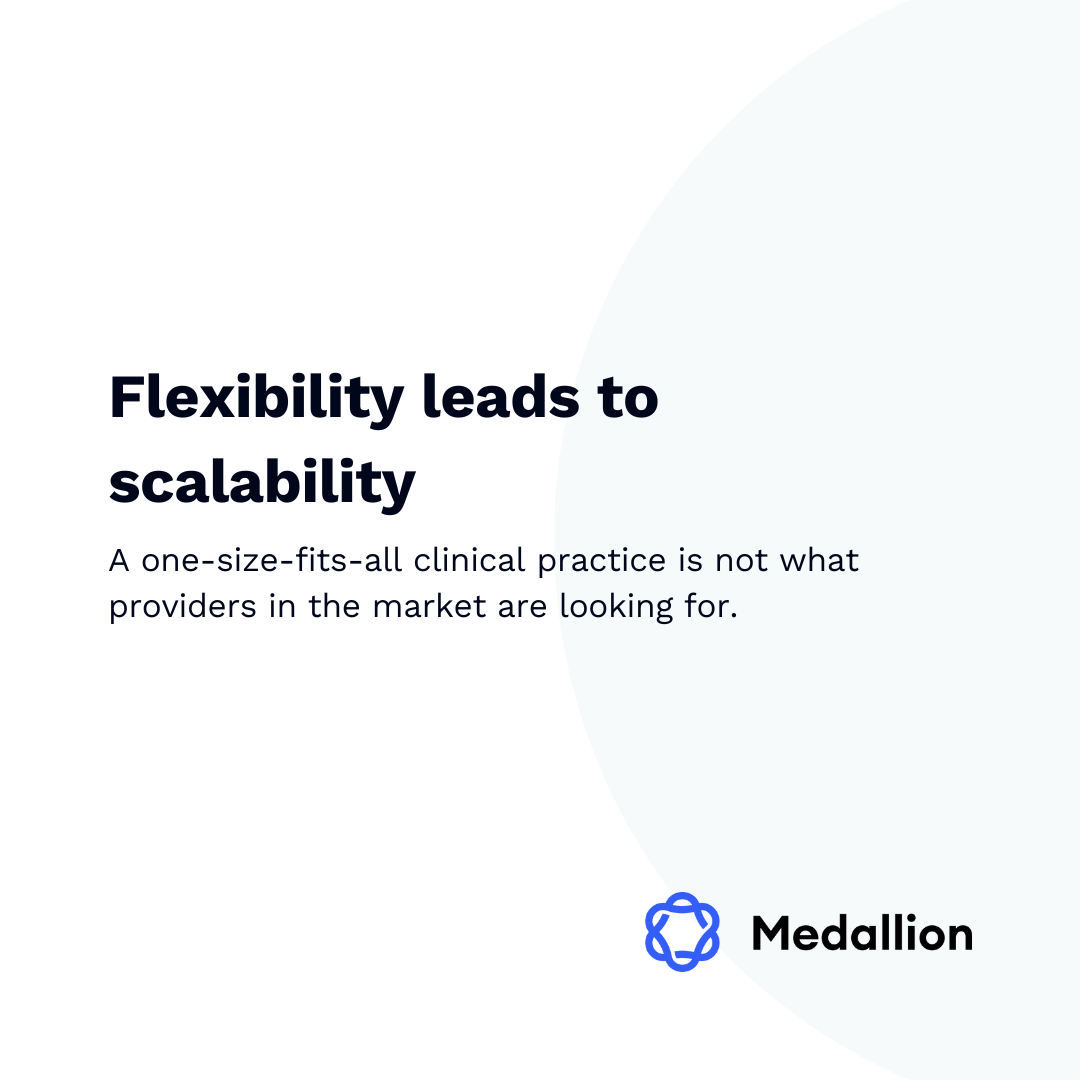 Flexibility leads to scalability

A one-size-fits-all clinical practice is not what providers in the market are looking for.

Medallion